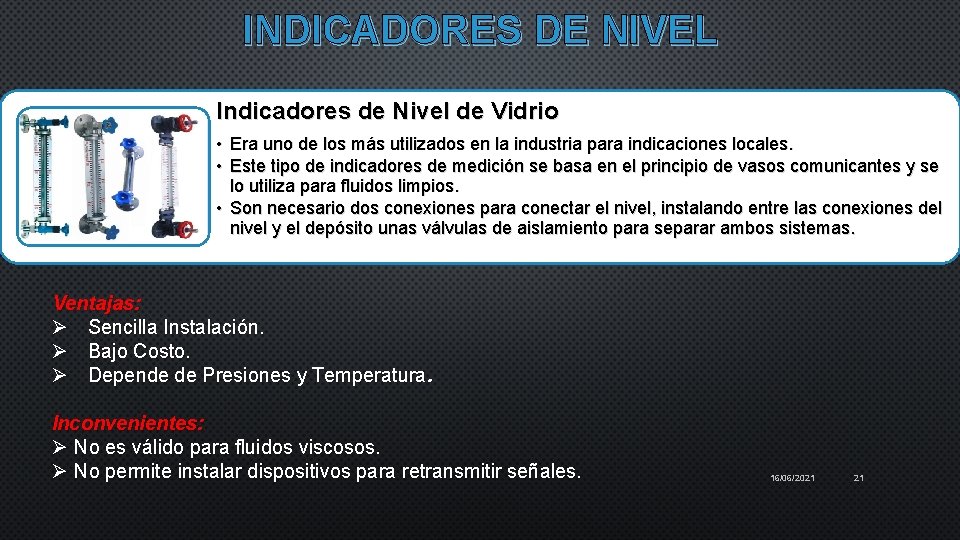 INDICADORES DE NIVEL

Indicadores de Nivel de Vidrio

• Era uno de los más utilizados en la industria para indicaciones locales.
• Este tipo de indicadores de medición se basa en el principio de vasos comunicantes y se lo utiliza para fluidos limpios.
• Son necesario dos conexiones para conectar el nivel, instalando entre las conexiones del nivel y el depósito unas válvulas de aislamiento para separar ambos sistemas.

Ventajas:
➢ Sencilla Instalación.
➢ Bajo Costo.
➢ Depende de Presiones y Temperatura.

Inconvenientes:
➢ No es válido para fluidos viscosos.
➢ No permite instalar dispositivos para retransmitir señales.

16/06/2021

21